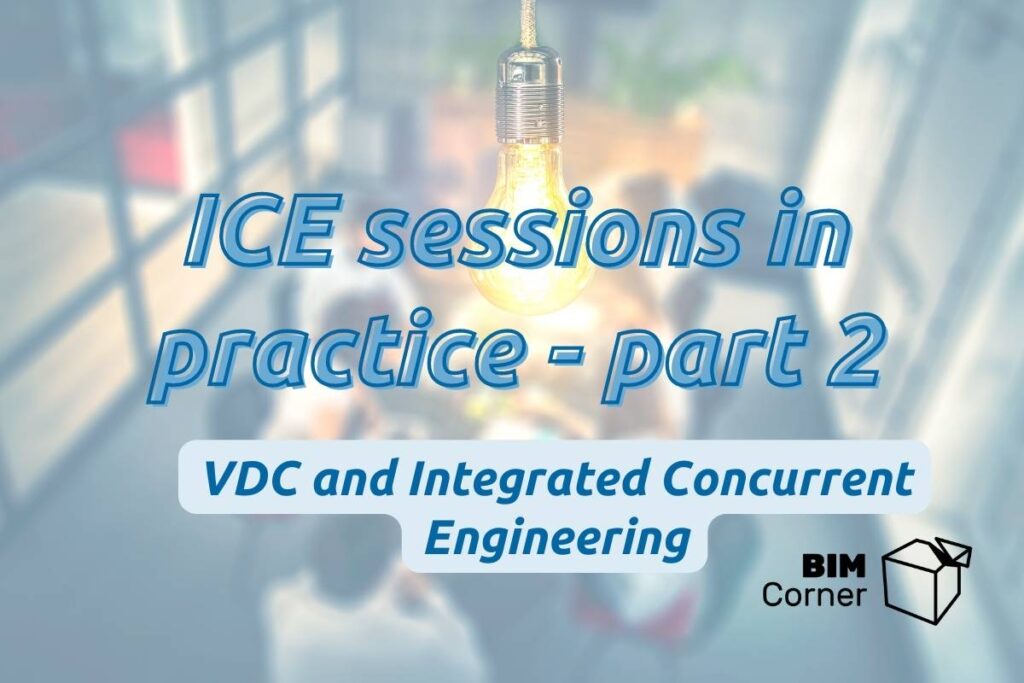 ICE sessions in practice - part 2

VDC and Integrated Concurrent Engineering

BIM Corner